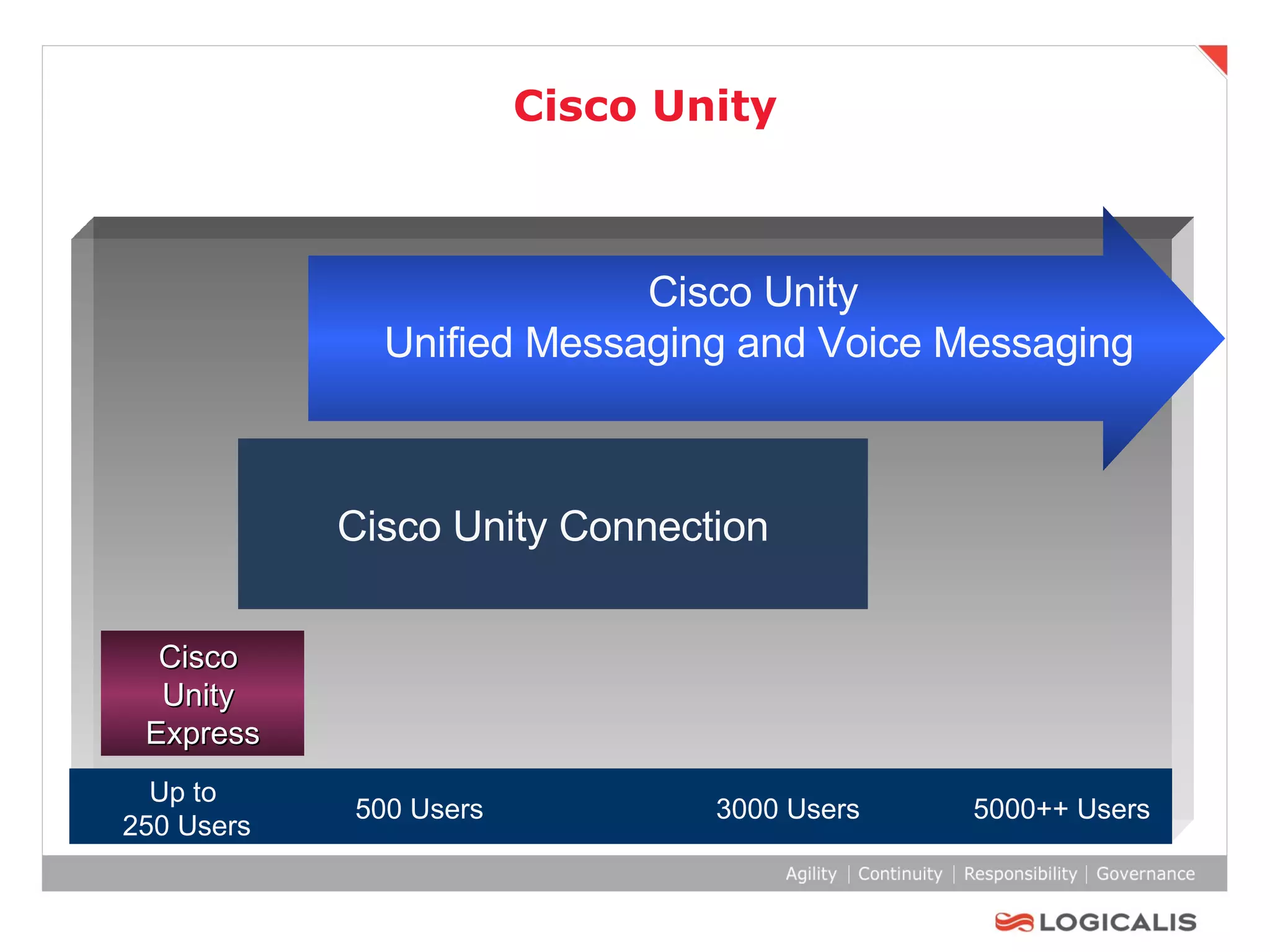 Cisco Unity

Cisco Unity
Unified Messaging and Voice Messaging

Cisco Unity Connection

Cisco Unity Express

Up to 250 Users

500 Users

3000 Users

5000++ Users

Agility | Continuity | Responsibility | Governance

LOGICALIS